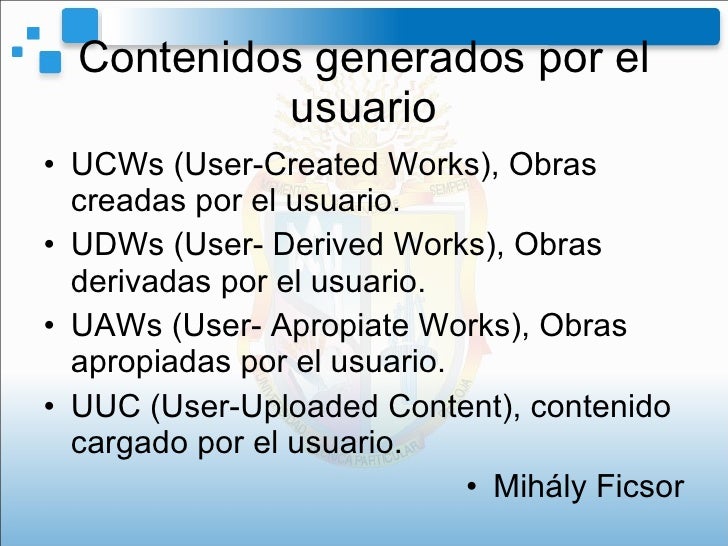 Contenidos generados por el usuario

• UCWs (User-Created Works), Obras creadas por el usuario.
• UDWs (User- Derived Works), Obras derivadas por el usuario.
• UAWs (User- Apropiate Works), Obras apropiadas por el usuario.
• UUC (User-Uploaded Content), contenido cargado por el usuario.

• Mihály Ficsor